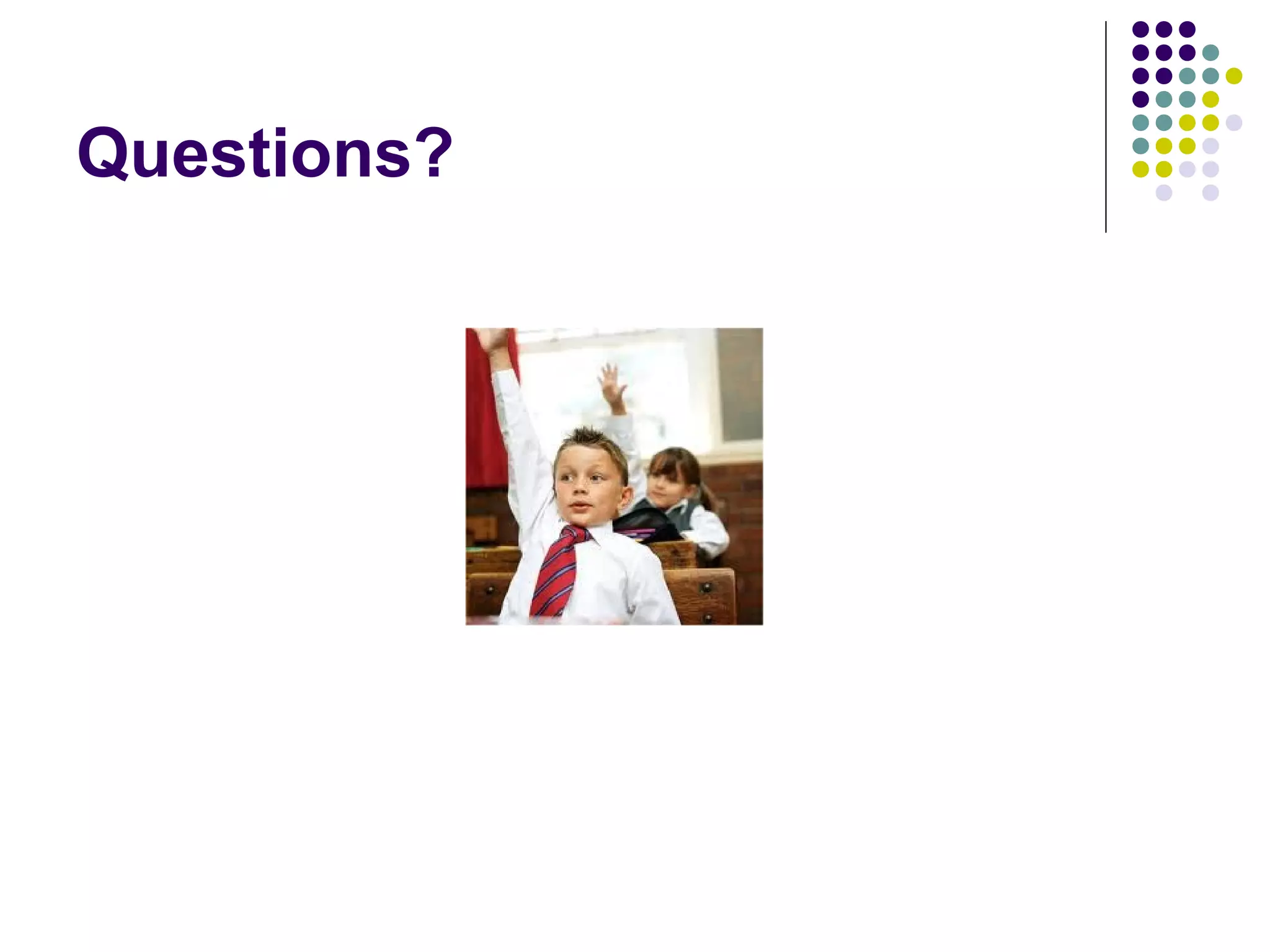 Questions?